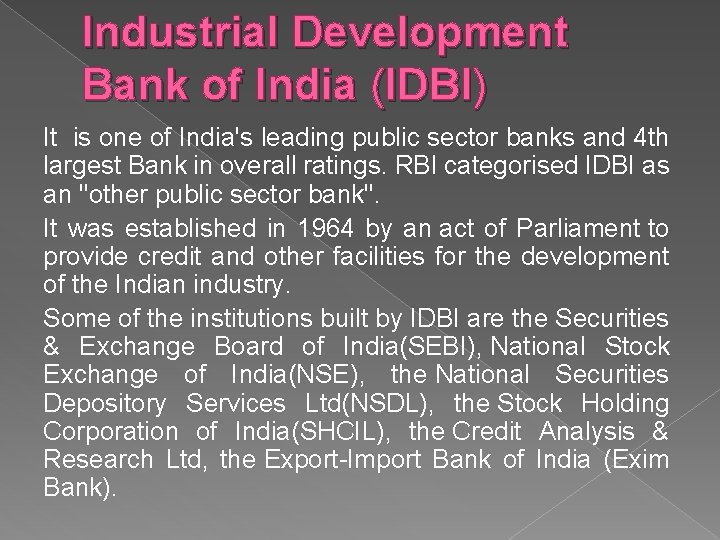 Industrial Development Bank of India (IDBI)

It is one of India's leading public sector banks and 4th largest Bank in overall ratings. RBI categorised IDBI as an "other public sector bank".

It was established in 1964 by an act of Parliament to provide credit and other facilities for the development of the Indian industry.

Some of the institutions built by IDBI are the Securities & Exchange Board of India(SEBI), National Stock Exchange of India(NSE), the National Securities Depository Services Ltd(NSDL), the Stock Holding Corporation of India(SHCIL), the Credit Analysis & Research Ltd, the Export-Import Bank of India (Exim Bank).